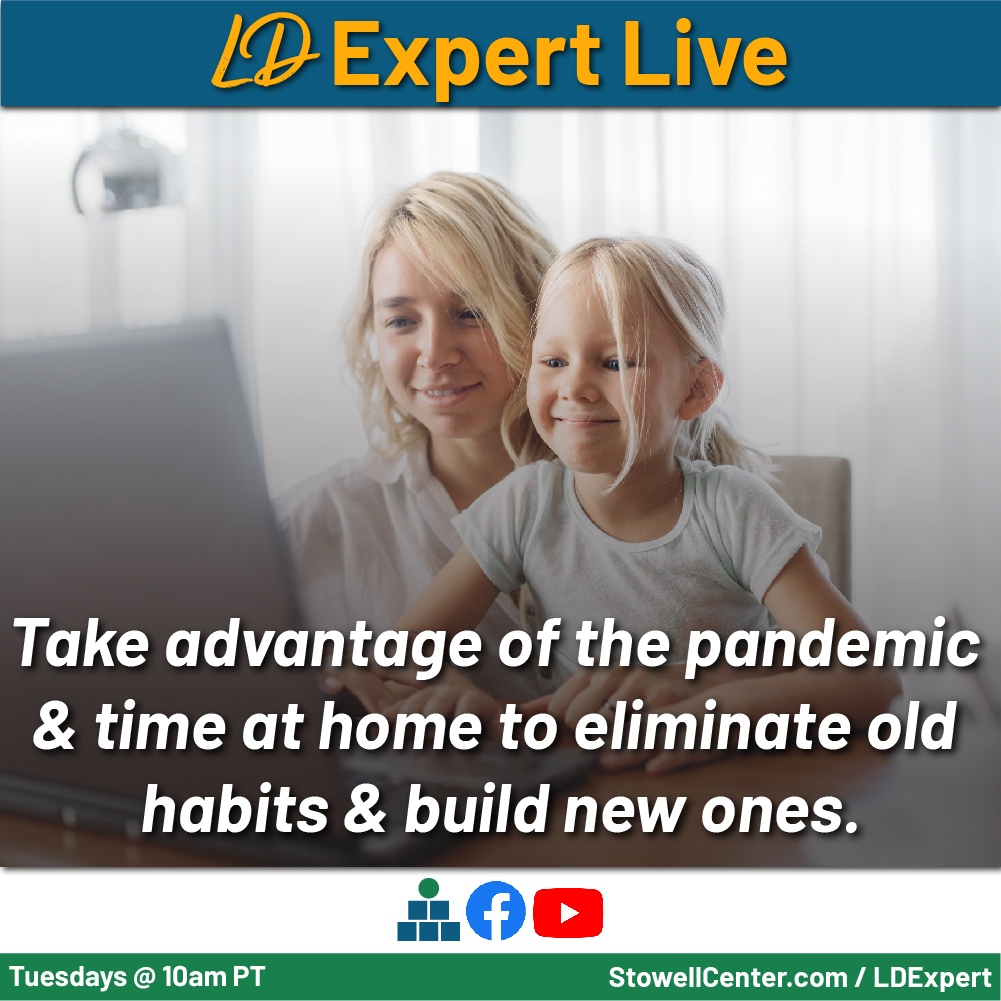 LD Expert Live

Take advantage of the pandemic & time at home to eliminate old habits & build new ones.

Tuesdays @ 10am PT

StowellCenter.com / LDExpert